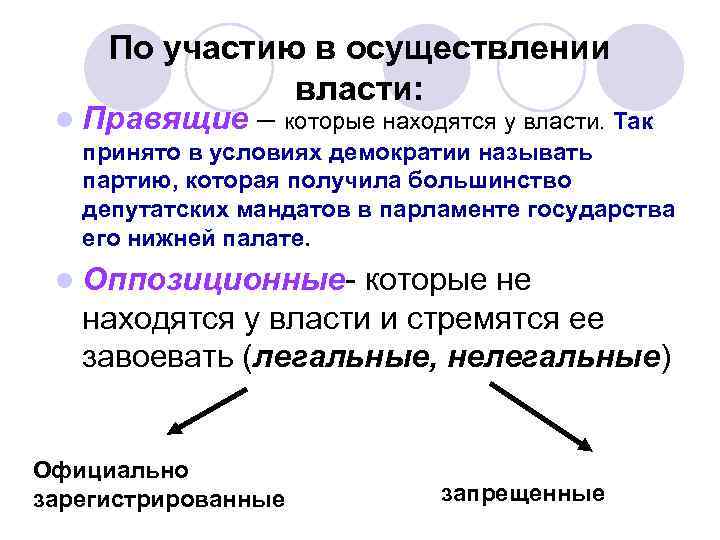 По участию в осуществлении власти:

Правящие – которые находятся у власти. Так принято в условиях демократии называть партию, которая получила большинство депутатских мандатов в парламенте государства его нижней палате.

Оппозиционные- которые не находятся у власти и стремятся ее завоевать (легальные, нелегальные)

Официально зарегистрированные

запрещенные